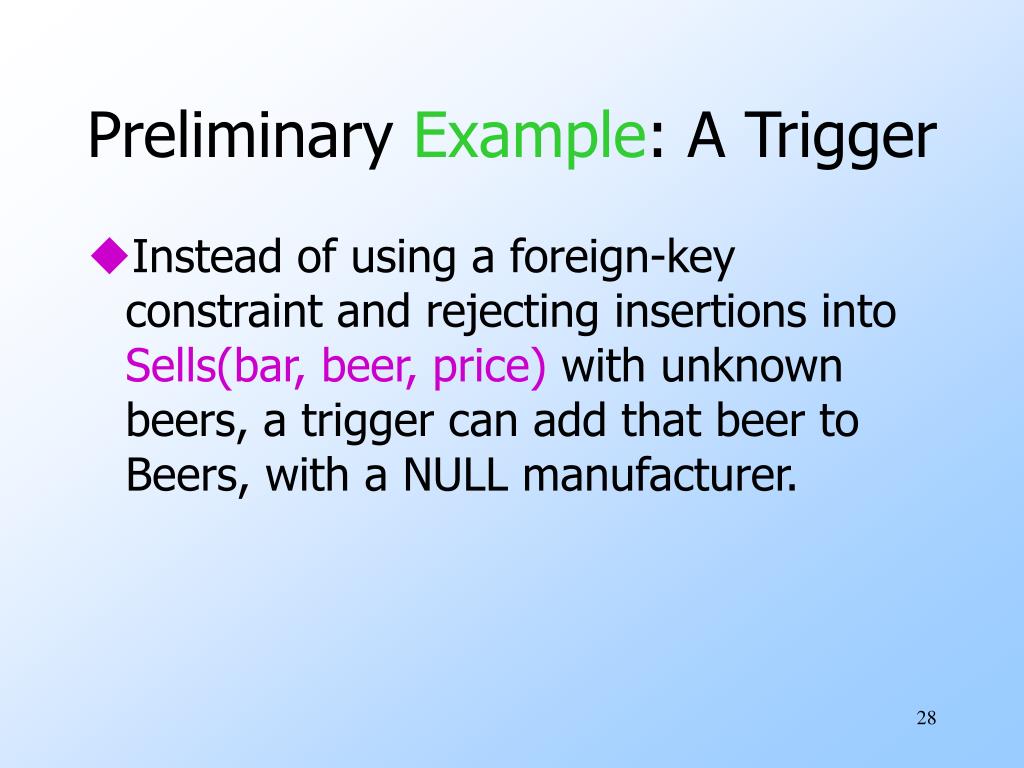 Preliminary Example: A Trigger

◆Instead of using a foreign-key constraint and rejecting insertions into Sells(bar, beer, price) with unknown beers, a trigger can add that beer to Beers, with a NULL manufacturer.

28